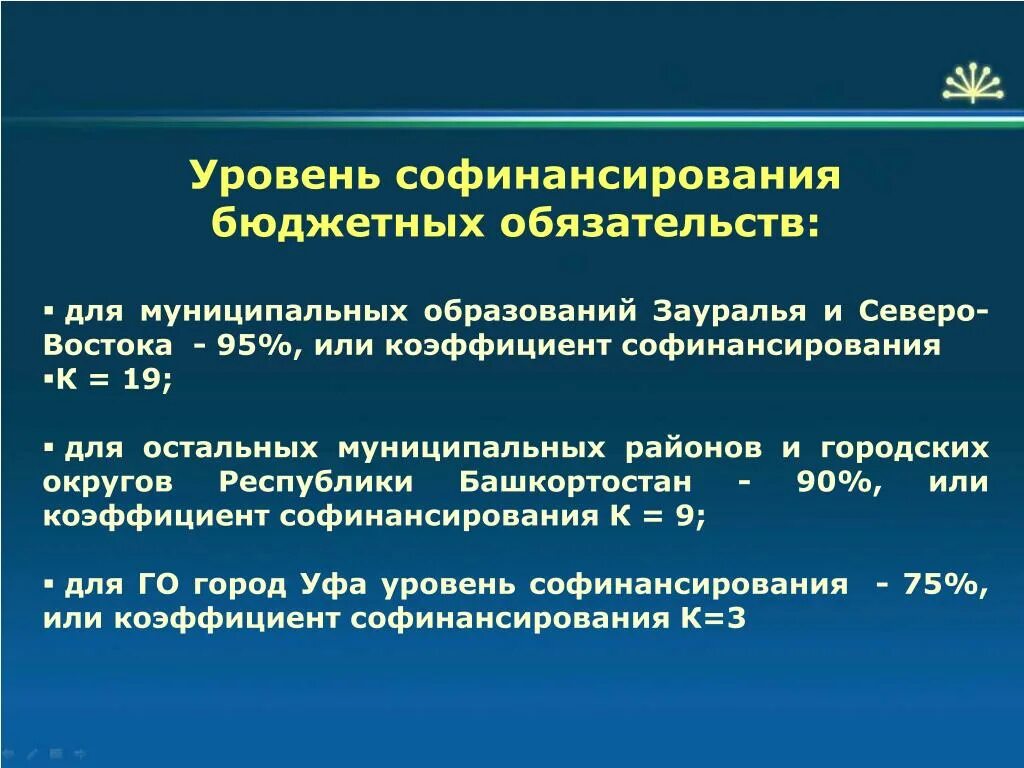 Уровень софинансирования бюджетных обязательств:

▪ для муниципальных образований Зауралья и Северо-Востока - 95%, или коэффициент софинансирования
▪К = 19;

▪ для остальных муниципальных районов и городских округов Республики Башкортостан - 90%, или коэффициент софинансирования К = 9;

▪ для ГО город Уфа уровень софинансирования - 75%, или коэффициент софинансирования К=3